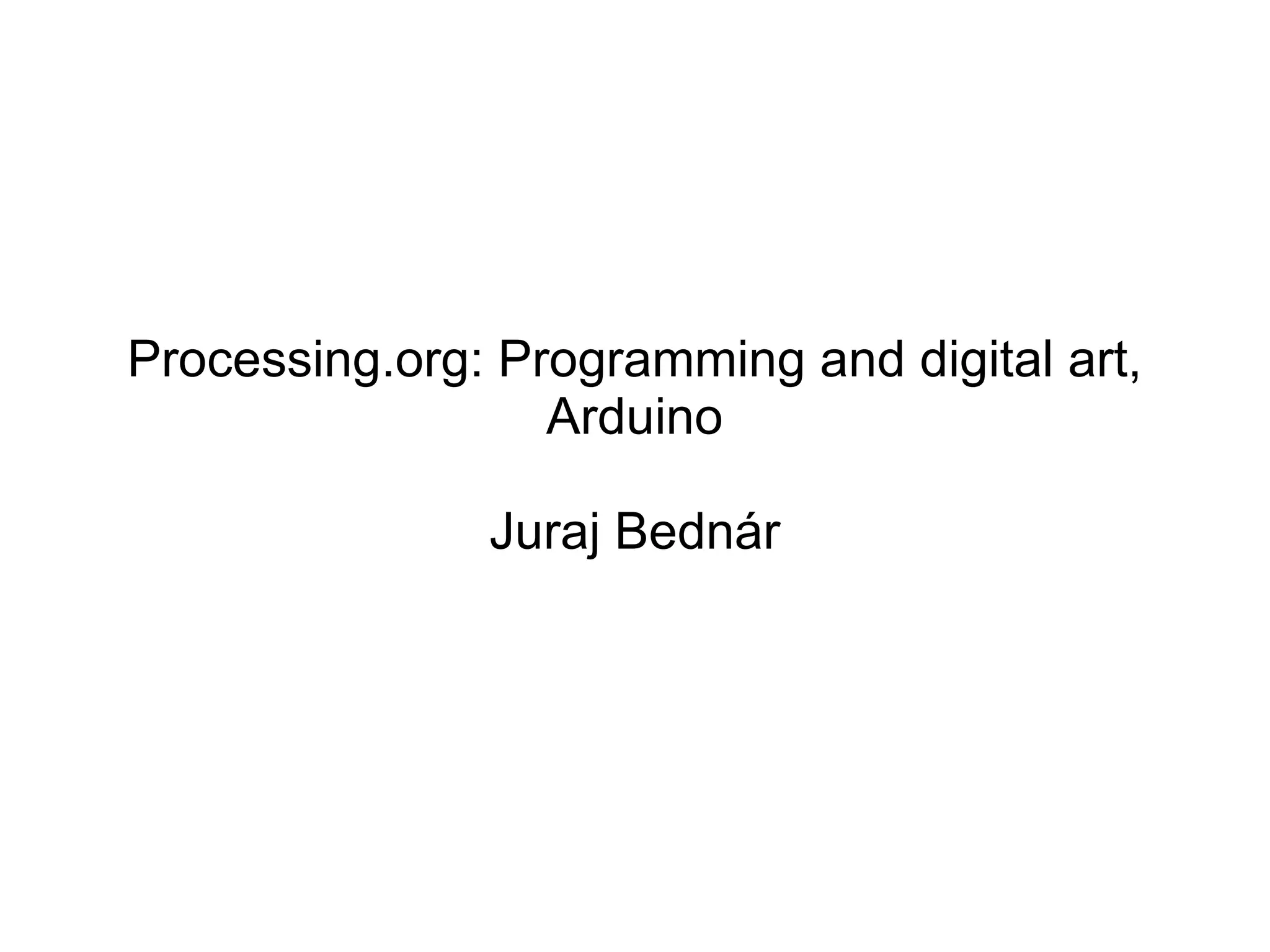 Processing.org: Programming and digital art, Arduino

Juraj Bednár